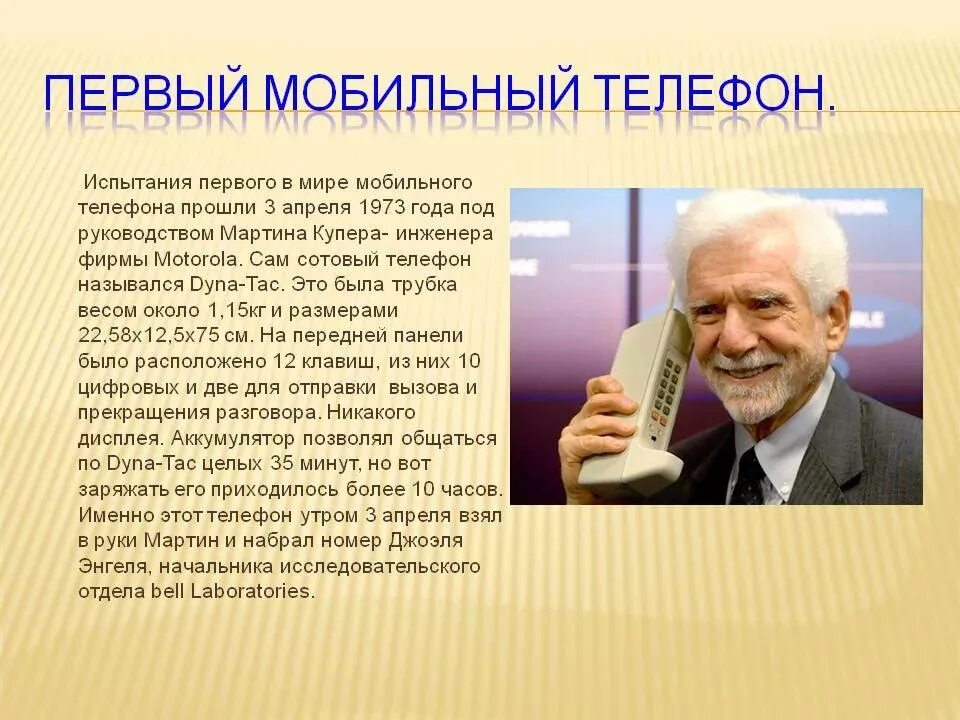 ПЕРВЫЙ МОБИЛЬНЫЙ ТЕЛЕФОН.

Испытания первого в мире мобильного телефона прошли 3 апреля 1973 года под руководством Мартина Купера- инженера фирмы Motorola. Сам сотовый телефон назывался Dyna-Tac. Это была трубка весом около 1,15кг и размерами 22,58х12,5х75 см. На передней панели было расположено 12 клавиш, из них 10 цифровых и две для отправки вызова и прекращения разговора. Никакого дисплея. Аккумулятор позволял общаться по Dyna-Tac целых 35 минут, но вот заряжать его приходилось более 10 часов. Именно этот телефон утром 3 апреля взял в руки Мартин и набрал номер Джоэля Энгеля, начальника исследовательского отдела bell Laboratories.